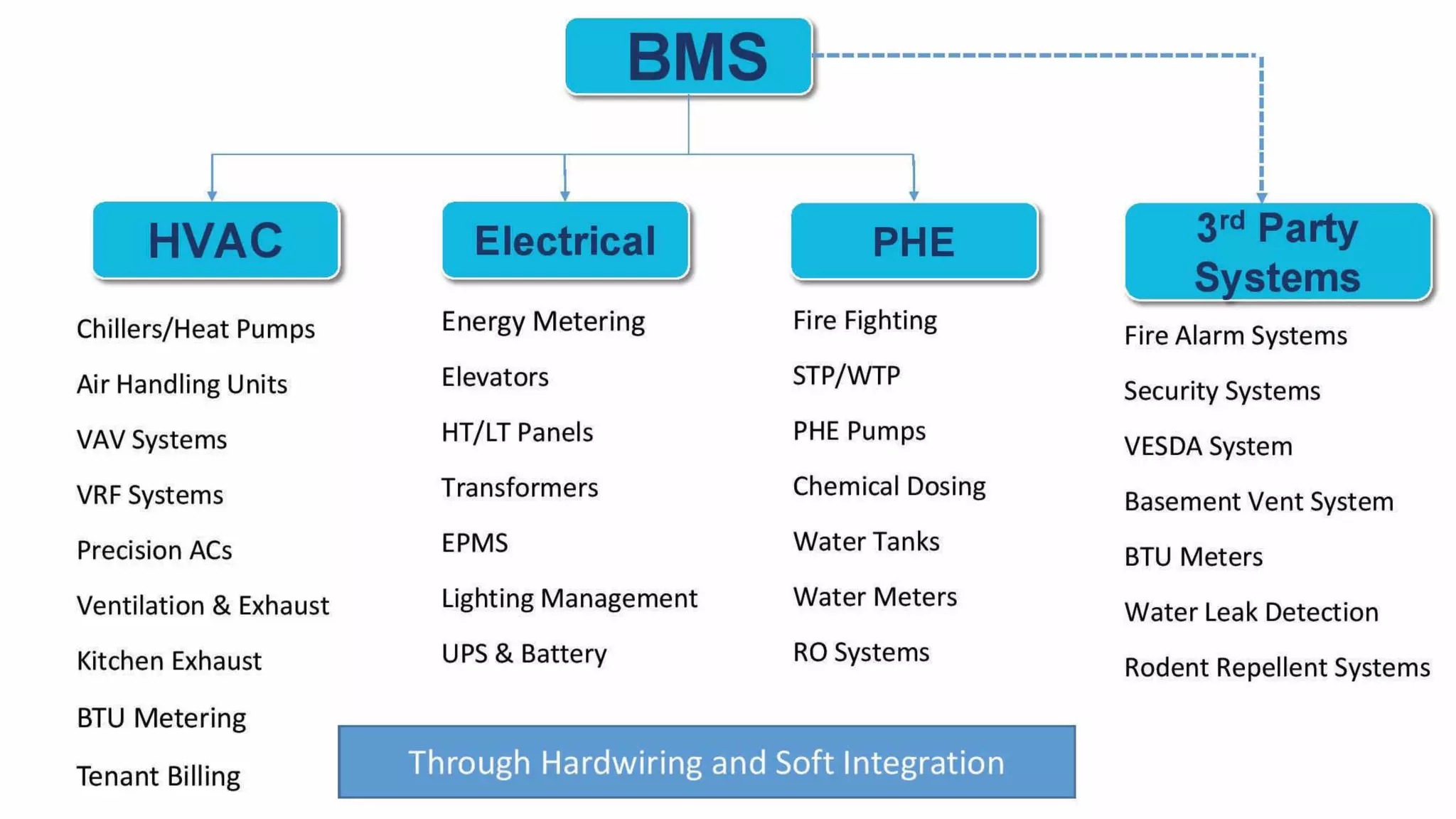 BMS

HVAC

Chillers/Heat Pumps

Air Handling Units

VAV Systems

VRF Systems

Precision ACs

Ventilation & Exhaust

Kitchen Exhaust

BTU Metering

Tenant Billing

Electrical

Energy Metering

Elevators

HT/LT Panels

Transformers

EPMS

Lighting Management

UPS & Battery

PHE

Fire Fighting

STP/WTP

PHE Pumps

Chemical Dosing

Water Tanks

Water Meters

RO Systems

3$^{rd}$ Party Systems

Fire Alarm Systems

Security Systems

VESDA System

Basement Vent System

BTU Meters

Water Leak Detection

Rodent Repellent Systems

Through Hardwiring and Soft Integration